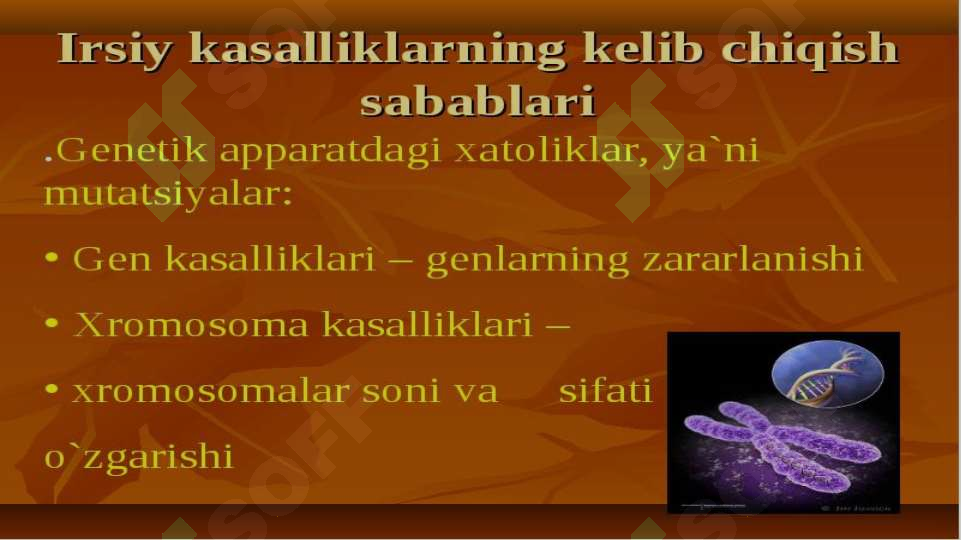 Irsiy kasalliklarning kelib chiqish sabablari

.Genetik apparatdagi xatoliklar, ya`ni mutatsiyalar:

• Gen kasalliklari – genlarning zararlanishi

• Xromosoma kasalliklari –

• xromosomalar soni va sifati o`zgarishi